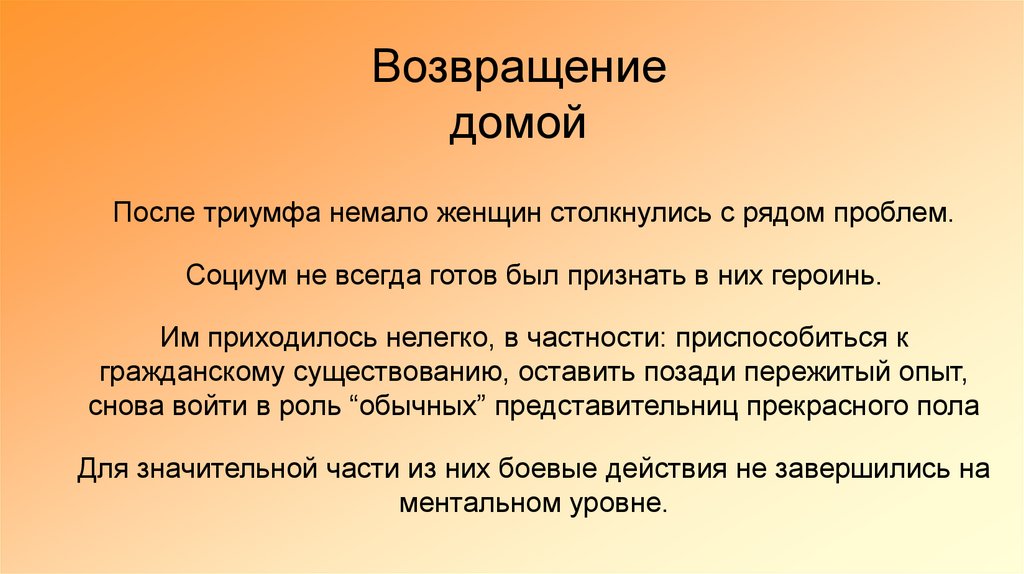 Возвращение домой

После триумфа немало женщин столкнулись с рядом проблем.

Социум не всегда готов был признать в них героинь.

Им приходилось нелегко, в частности: приспособиться к гражданскому существованию, оставить позади пережитый опыт, снова войти в роль “обычных” представительниц прекрасного пола

Для значительной части из них боевые действия не завершились на ментальном уровне.